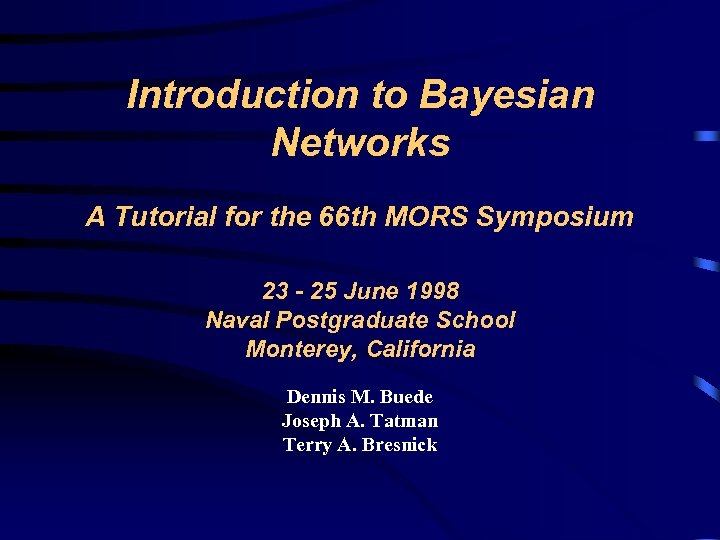 Introduction to Bayesian Networks

A Tutorial for the 66th MORS Symposium

23 - 25 June 1998
Naval Postgraduate School
Monterey, California

Dennis M. Buede
Joseph A. Tatman
Terry A. Bresnick